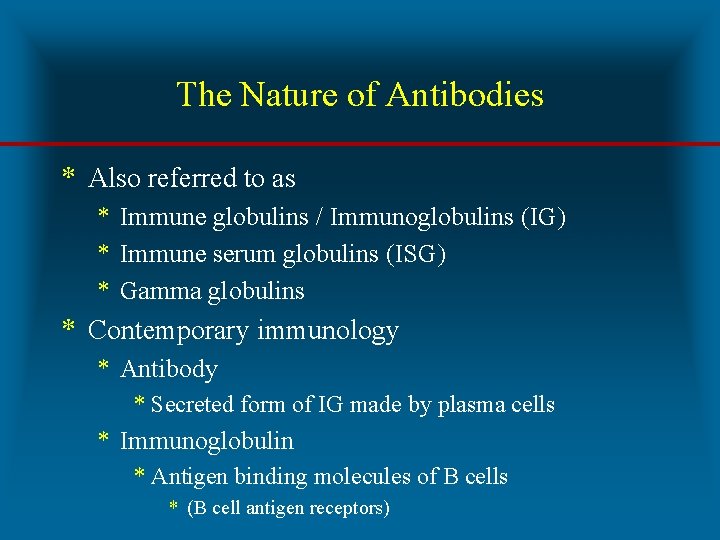 The Nature of Antibodies

* Also referred to as
 * Immune globulins / Immunoglobulins (IG)
 * Immune serum globulins (ISG)
 * Gamma globulins
* Contemporary immunology
 * Antibody
  * Secreted form of IG made by plasma cells
 * Immunoglobulin
  * Antigen binding molecules of B cells
   * (B cell antigen receptors)